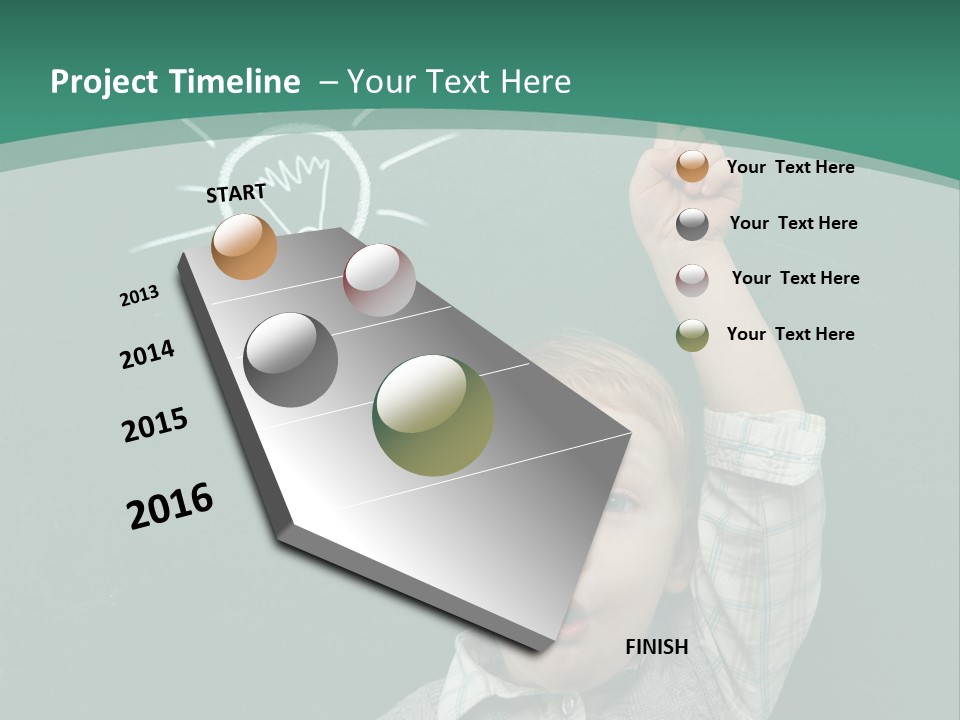 Project Timeline – Your Text Here

START

2013

2014

2015

2016

FINISH

Your Text Here

Your Text Here

Your Text Here

Your Text Here